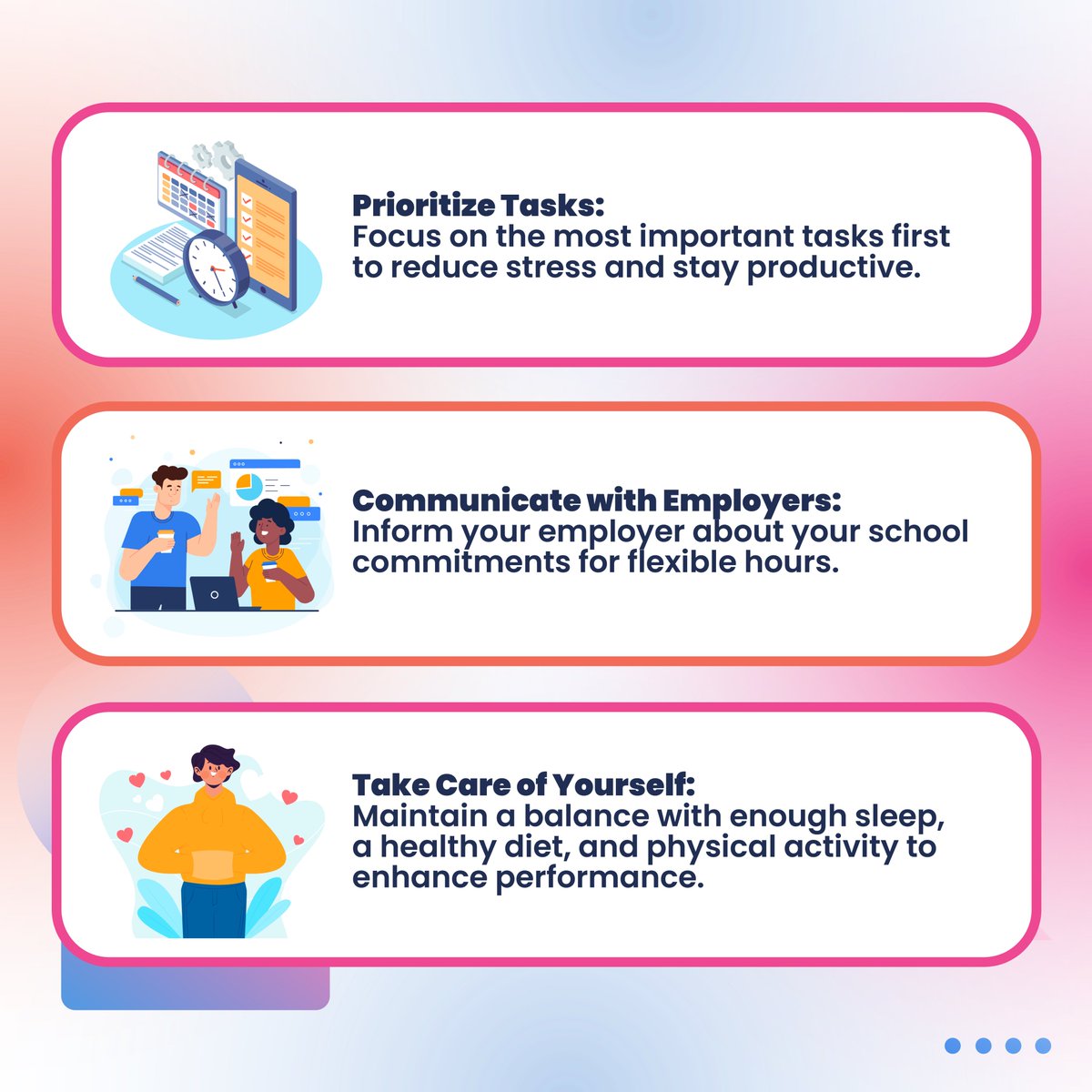 Prioritize Tasks:
Focus on the most important tasks first to reduce stress and stay productive.

Communicate with Employers:
Inform your employer about your school commitments for flexible hours.

Take Care of Yourself:
Maintain a balance with enough sleep, a healthy diet, and physical activity to enhance performance.